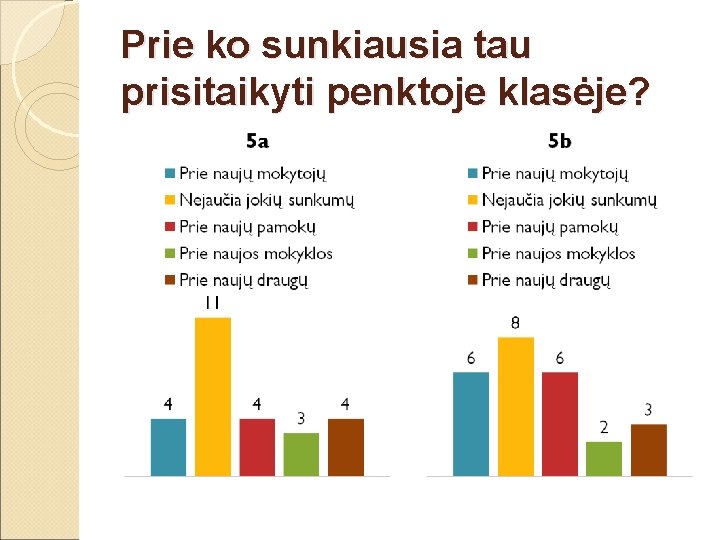 Prie ko sunkiausia tau prisitaikyti penktoje klasėje?

5a

Prie naujų mokytojų
Nejaučia jokių sunkumų
Prie naujų pamokų
Prie naujos mokyklos
Prie naujų draugų

4
11
4
3
4

5b

Prie naujų mokytojų
Nejaučia jokių sunkumų
Prie naujų pamokų
Prie naujos mokyklos
Prie naujų draugų

6
8
6
2
3